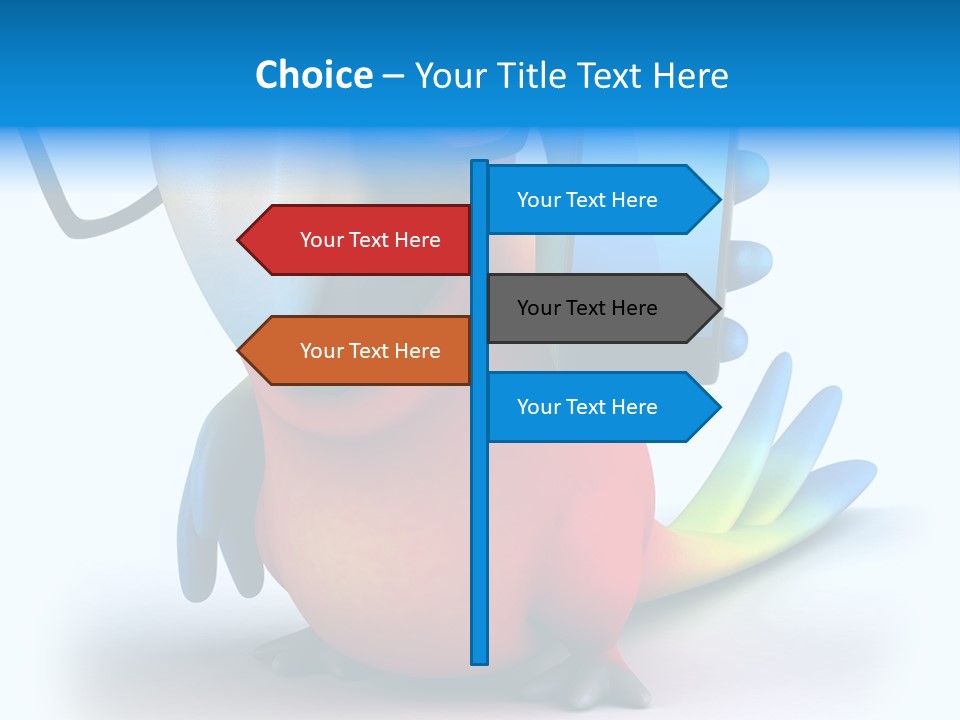 Choice – Your Title Text Here

Your Text Here

Your Text Here

Your Text Here

Your Text Here

Your Text Here